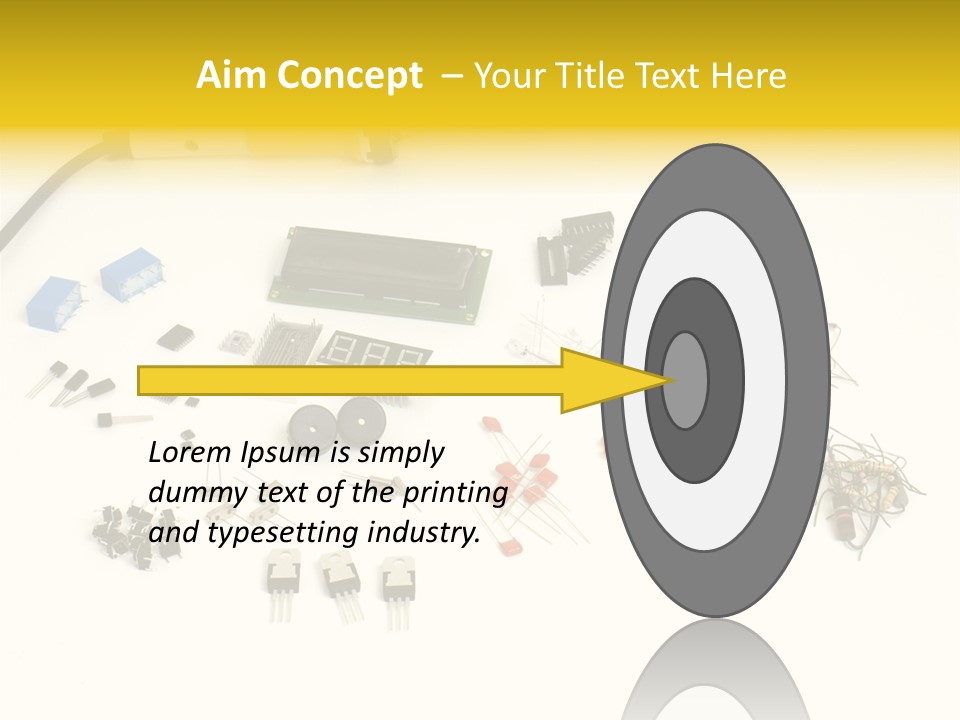 Aim Concept – Your Title Text Here

Lorem Ipsum is simply dummy text of the printing and typesetting industry.